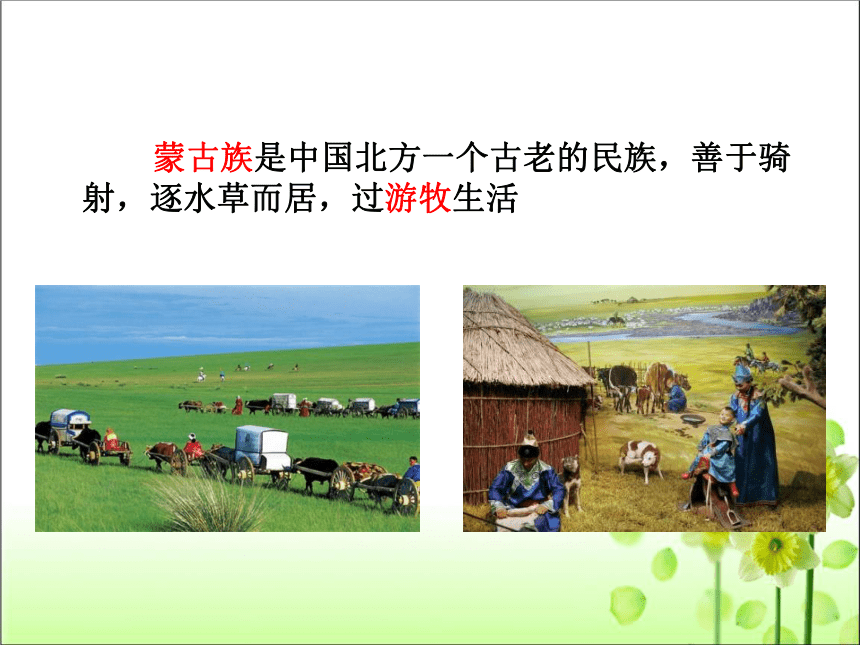 蒙古族是中国北方一个古老的民族，善于骑射，逐水草而居，过游牧生活